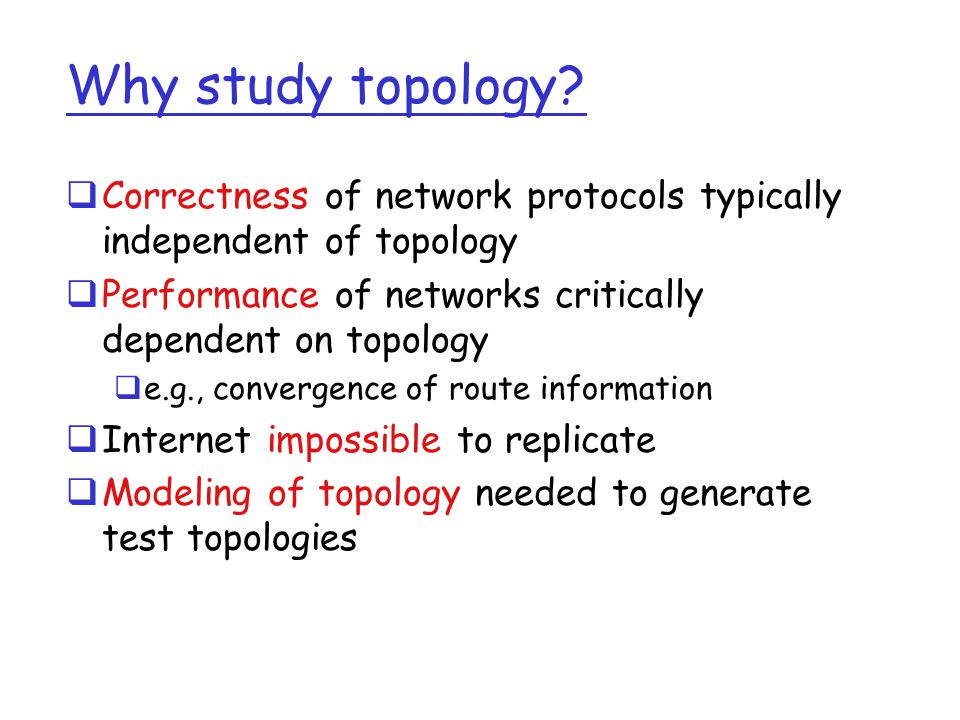 Why study topology?

❑ Correctness of network protocols typically independent of topology

❑ Performance of networks critically dependent on topology

❑ e.g., convergence of route information

❑ Internet impossible to replicate

❑ Modeling of topology needed to generate test topologies